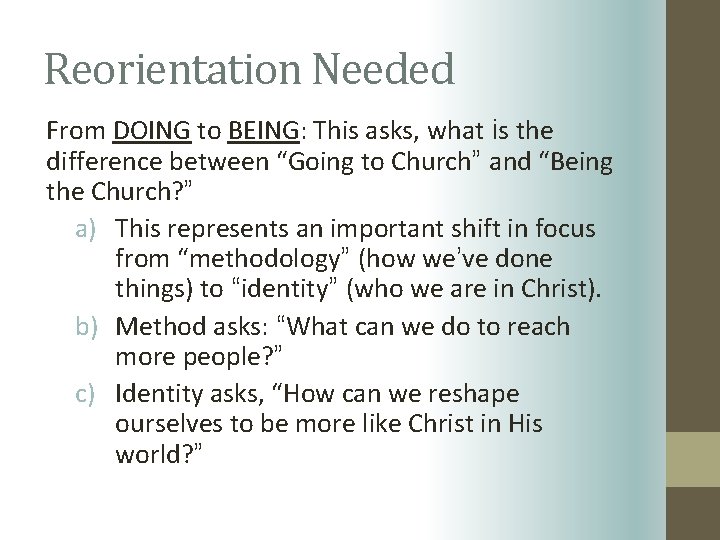 Reorientation Needed

From DOING to BEING: This asks, what is the difference between “Going to Church” and “Being the Church?”

a) This represents an important shift in focus from “methodology” (how we’ve done things) to “identity” (who we are in Christ).

b) Method asks: “What can we do to reach more people?”

c) Identity asks, “How can we reshape ourselves to be more like Christ in His world?”